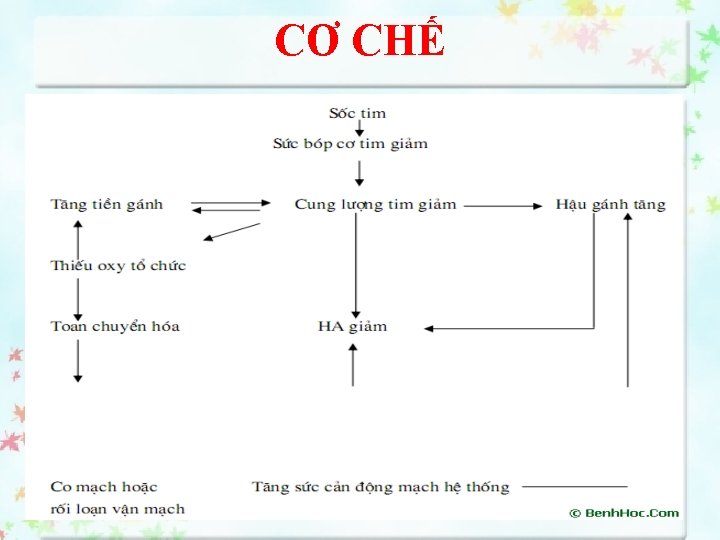 CƠ CHẾ

Sốc tim

Sức bóp cơ tim giảm

Tăng tiền gánh

Cung lượng tim giảm

Hậu gánh tăng

Thiếu oxy tổ chức

Toan chuyển hóa

HA giảm

Co mạch hoặc rối loạn vận mạch

Tăng sức cản động mạch hệ thống

© BenhHoc.Com